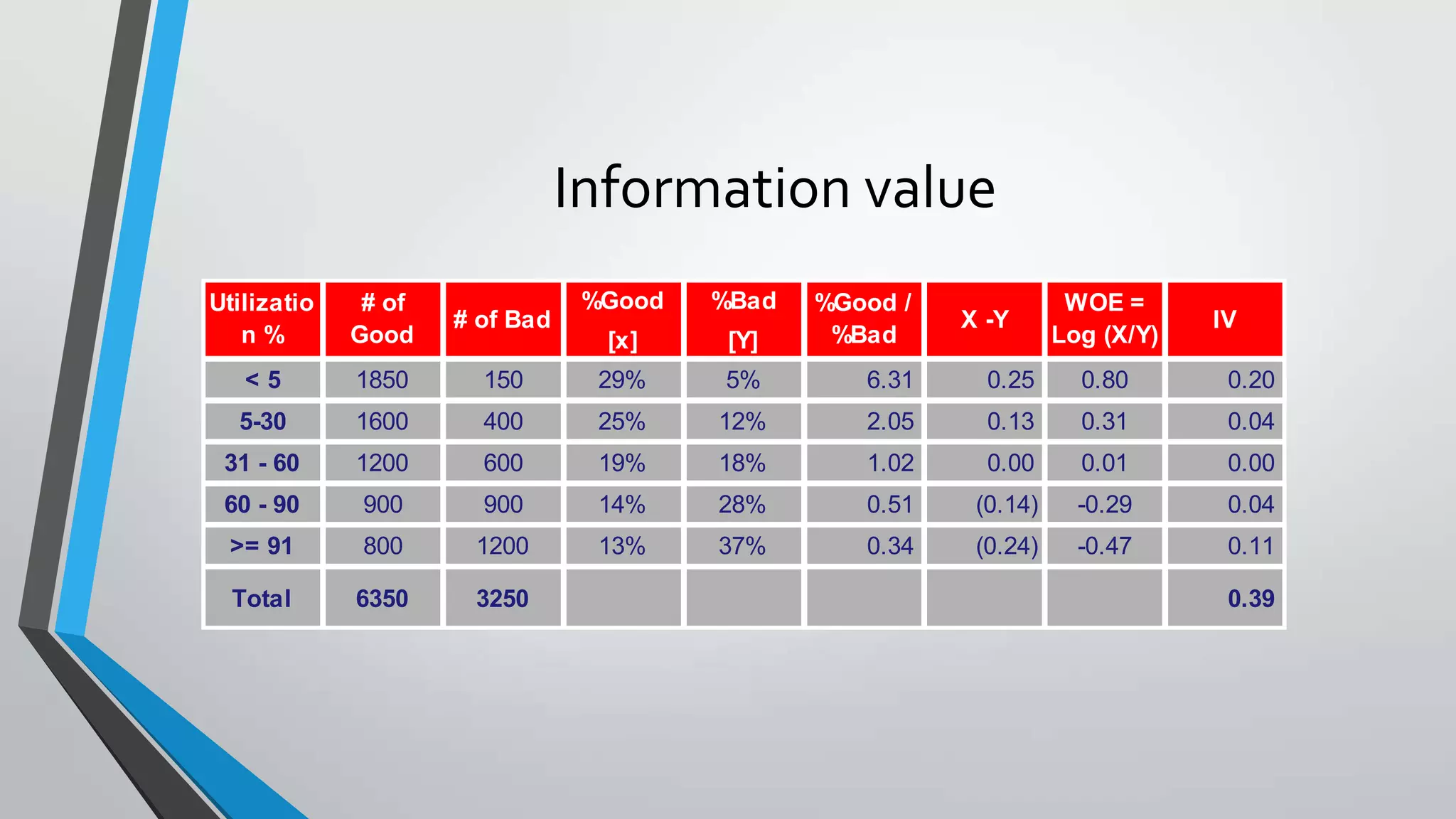 Information value

| Utilization % | # of Good | # of Bad | %Good [x] | %Bad [Y] | %Good / %Bad | X -Y | WOE = Log (X/Y) | IV |
|---|---|---|---|---|---|---|---|---|
| < 5 | 1850 | 150 | 29% | 5% | 6.31 | 0.25 | 0.80 | 0.20 |
| 5-30 | 1600 | 400 | 25% | 12% | 2.05 | 0.13 | 0.31 | 0.04 |
| 31 - 60 | 1200 | 600 | 19% | 18% | 1.02 | 0.00 | 0.01 | 0.00 |
| 60 - 90 | 900 | 900 | 14% | 28% | 0.51 | (0.14) | -0.29 | 0.04 |
| >= 91 | 800 | 1200 | 13% | 37% | 0.34 | (0.24) | -0.47 | 0.11 |
| Total | 6350 | 3250 | | | | | | 0.39 |